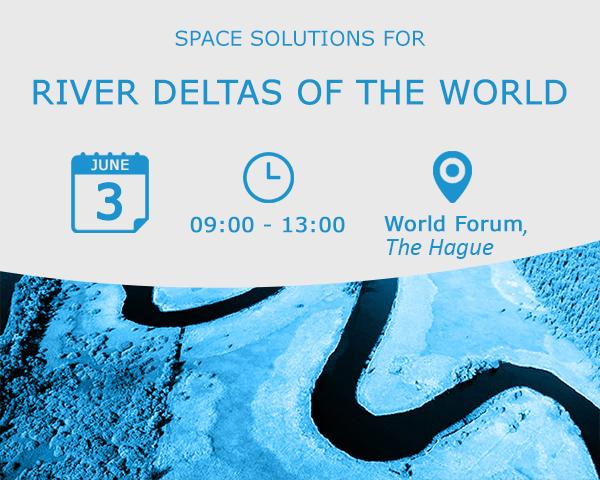 SPACE SOLUTIONS FOR

RIVER DELTAS OF THE WORLD

JUNE
3

09:00 - 13:00

World Forum,
The Hague